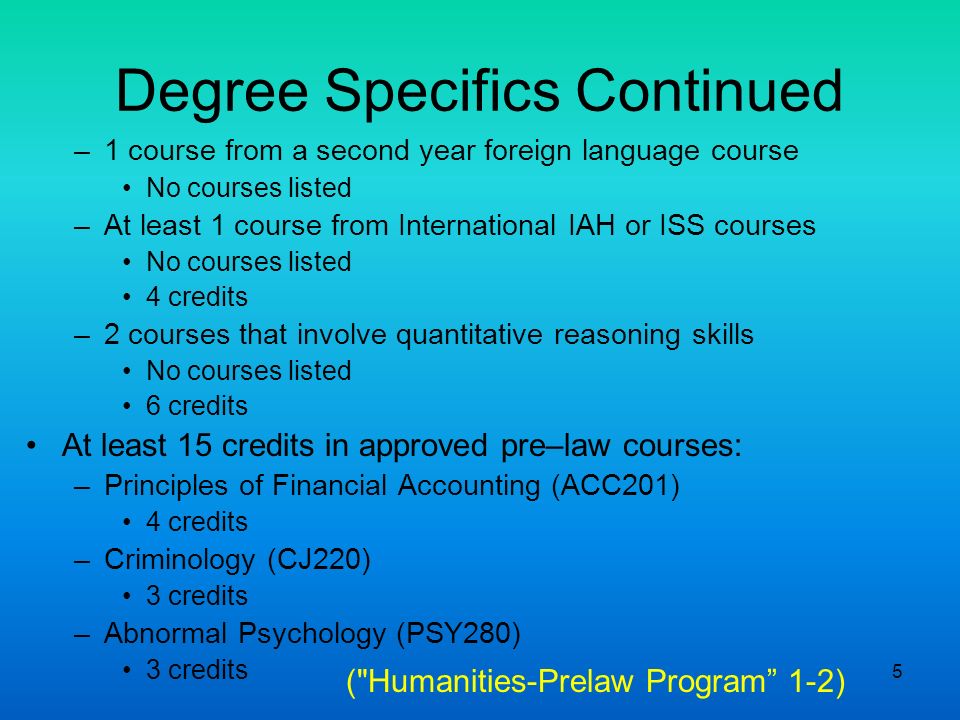 Degree Specifics Continued

– 1 course from a second year foreign language course
  • No courses listed
– At least 1 course from International IAH or ISS courses
  • No courses listed
  • 4 credits
– 2 courses that involve quantitative reasoning skills
  • No courses listed
  • 6 credits

• At least 15 credits in approved pre–law courses:
– Principles of Financial Accounting (ACC201)
  • 4 credits
– Criminology (CJ220)
  • 3 credits
– Abnormal Psychology (PSY280)
  • 3 credits

("Humanities-Prelaw Program” 1-2)

5